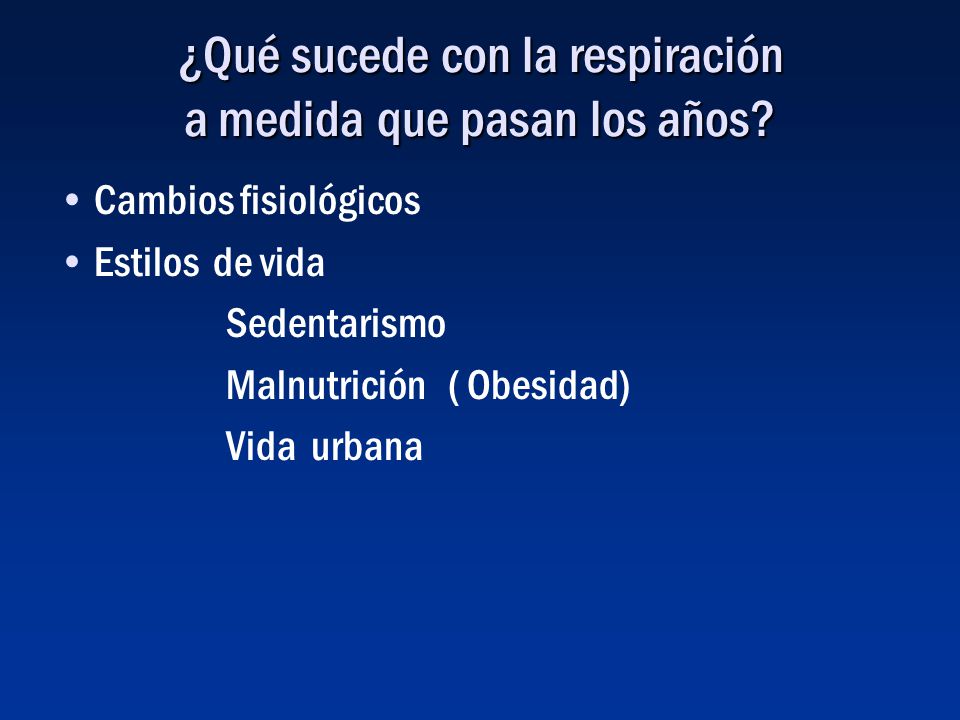 ¿Qué sucede con la respiración a medida que pasan los años?

• Cambios fisiológicos
• Estilos de vida

Sedentarismo

Malnutrición ( Obesidad)

Vida urbana